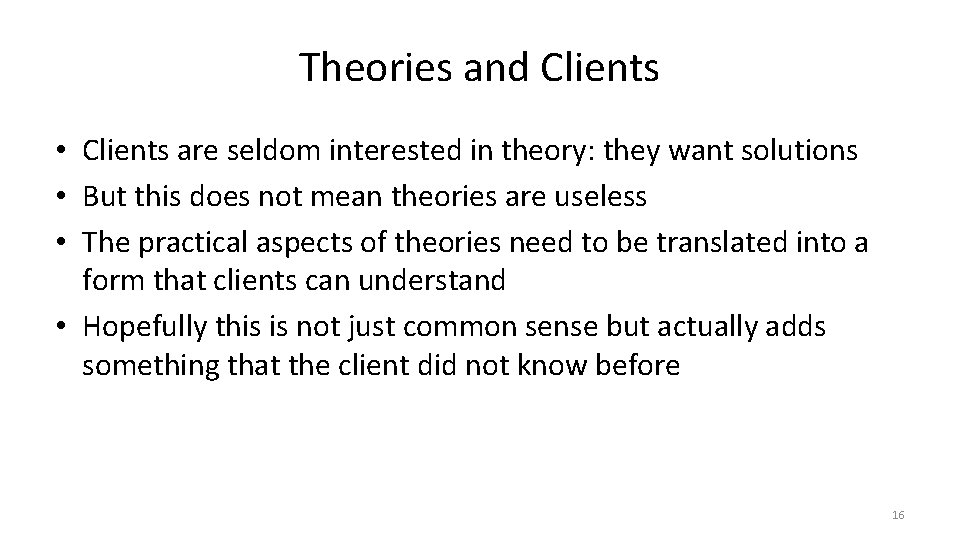 Theories and Clients

• Clients are seldom interested in theory: they want solutions
• But this does not mean theories are useless
• The practical aspects of theories need to be translated into a form that clients can understand
• Hopefully this is not just common sense but actually adds something that the client did not know before

16